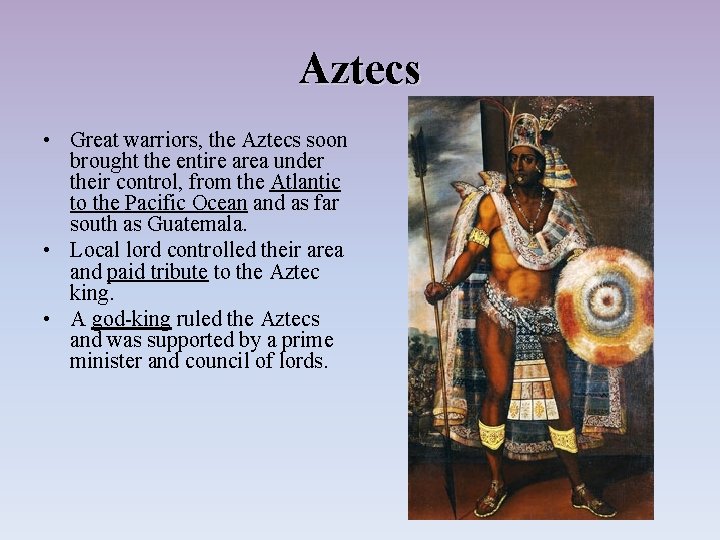 Aztecs

• Great warriors, the Aztecs soon brought the entire area under their control, from the Atlantic to the Pacific Ocean and as far south as Guatemala.
• Local lord controlled their area and paid tribute to the Aztec king.
• A god-king ruled the Aztecs and was supported by a prime minister and council of lords.